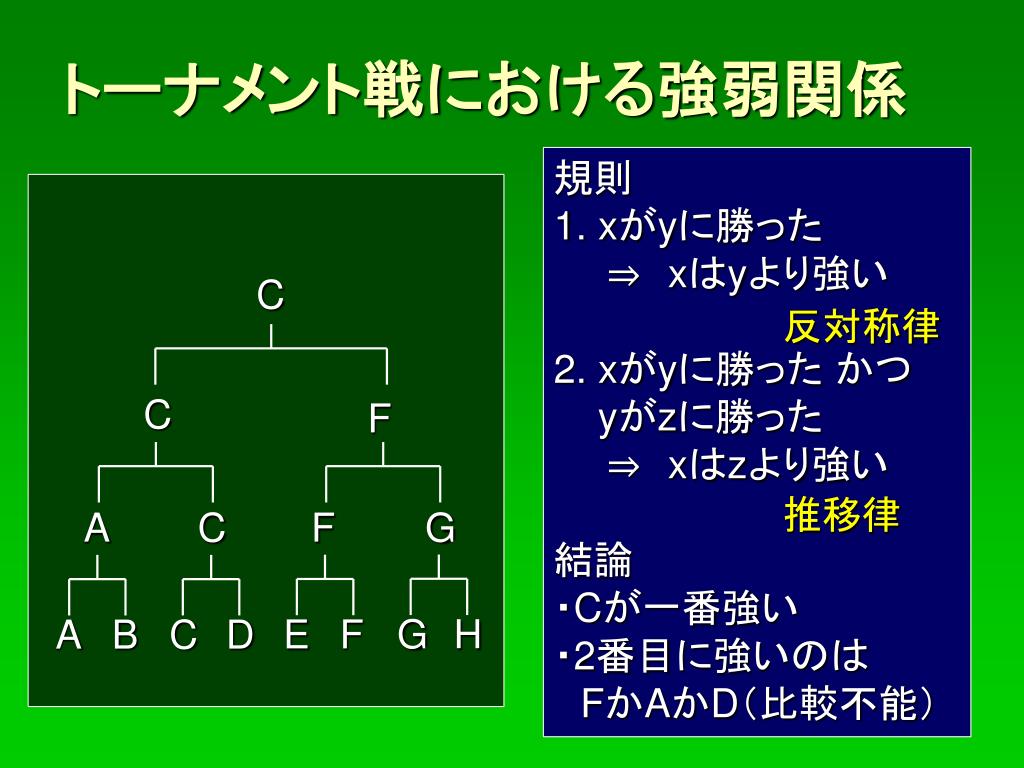 トーナメント戦における強弱関係

C

C F

A C F G

A B C D E F G H

規則
1. xがyに勝った
⇒ xはyより強い
反対称律
2. xがyに勝った かつ
yがzに勝った
⇒ xはzより強い
推移律
結論
・Cが一番強い
・2番目に強いのは
FかAかD（比較不能）